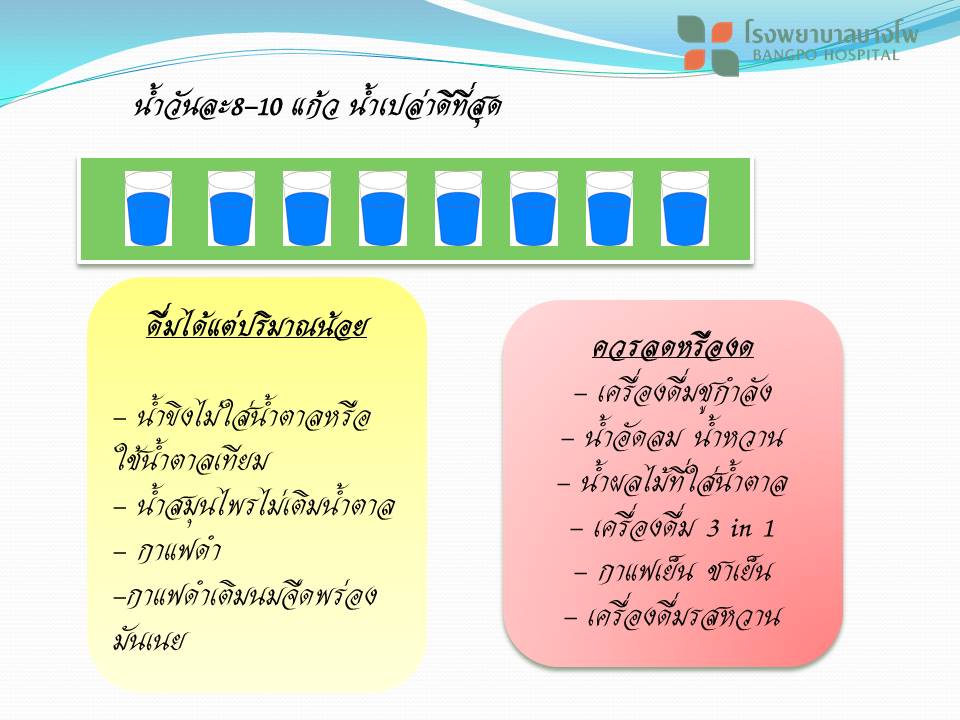 โรงพยาบาลบางโพ
BANGPO HOSPITAL

น้ำวันละ8–10 แก้ว น้ำเปล่าดีที่สุด

ดื่มได้แต่ปริมาณน้อย

– น้ำขิงไม่ใส่น้ำตาลหรือใช้น้ำตาลเทียม
– น้ำสมุนไพรไม่เติมน้ำตาล
– กาแฟดำ
–กาแฟดำเติมนมจืดพร่องมันเนย

ควรลดหรืองด
– เครื่องดื่มชูกำลัง
– น้ำอัดลม น้ำหวาน
– น้ำผลไม้ที่ใส่น้ำตาล
– เครื่องดื่ม 3 in 1
– กาแฟเย็น ชาเย็น
– เครื่องดื่มรสหวาน